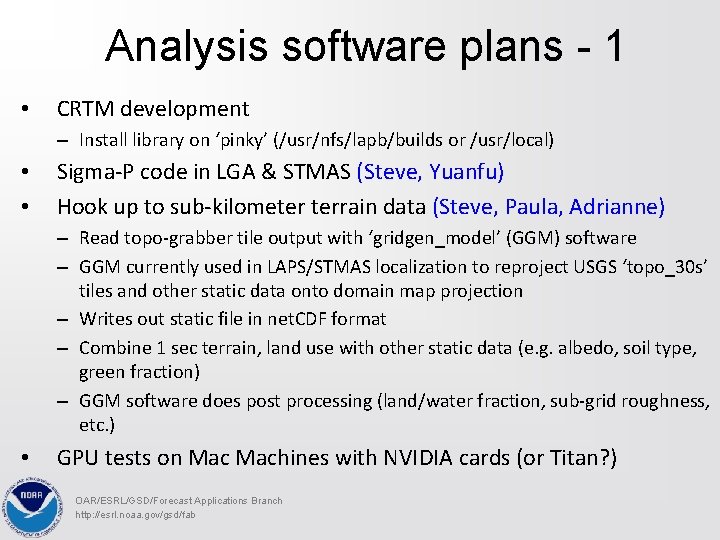 Analysis software plans - 1

• CRTM development
– Install library on ‘pinky’ (/usr/nfs/lapb/builds or /usr/local)

• Sigma-P code in LGA & STMAS (Steve, Yuanfu)

• Hook up to sub-kilometer terrain data (Steve, Paula, Adrianne)
– Read topo-grabber tile output with ‘gridgen_model’ (GGM) software
– GGM currently used in LAPS/STMAS localization to reproject USGS ‘topo_30s’ tiles and other static data onto domain map projection
– Writes out static file in netCDF format
– Combine 1 sec terrain, land use with other static data (e.g. albedo, soil type, green fraction)
– GGM software does post processing (land/water fraction, sub-grid roughness, etc.)

• GPU tests on Mac Machines with NVIDIA cards (or Titan?)

NOAA

OAR/ESRL/GSD/Forecast Applications Branch
http://esrl.noaa.gov/gsd/fab